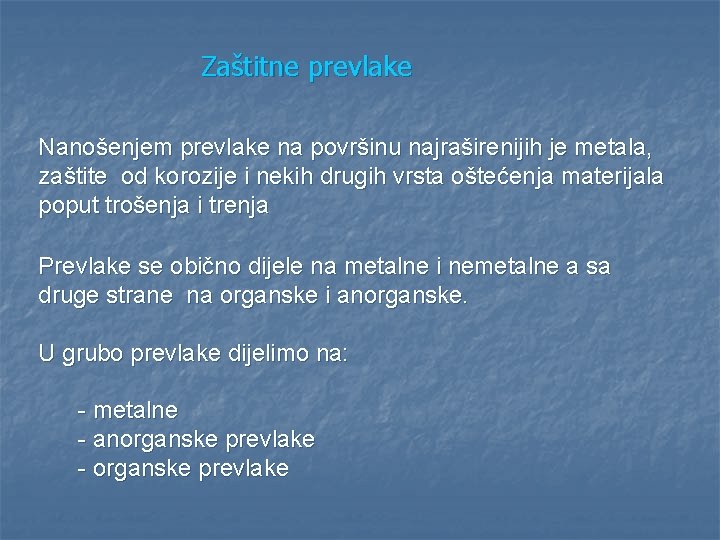 Zaštitne prevlake

Nanošenjem prevlake na površinu najraširenijih je metala, zaštite  od korozije i nekih drugih vrsta oštećenja materijala poput trošenja i trenja

Prevlake se obično dijele na metalne i nemetalne a sa druge strane  na organske i anorganske.

U grubo prevlake dijelimo na:

- metalne
- anorganske prevlake
- organske prevlake